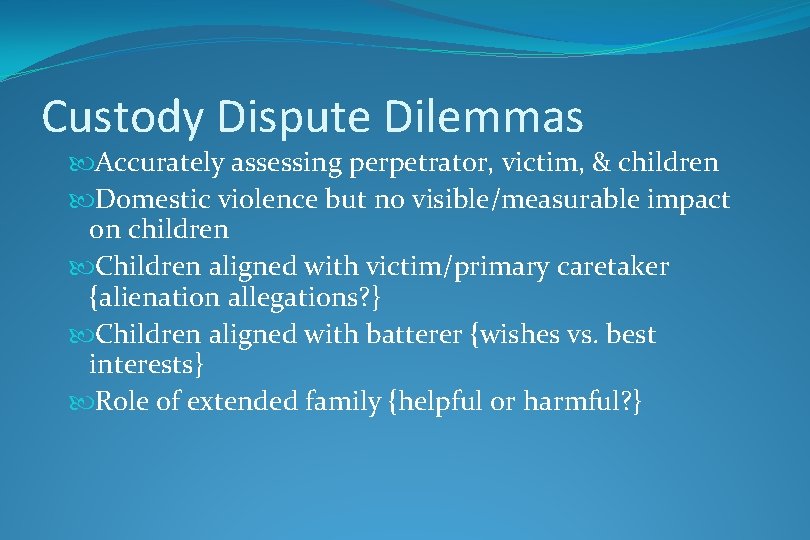 Custody Dispute Dilemmas

Accurately assessing perpetrator, victim, & children

Domestic violence but no visible/measurable impact on children

Children aligned with victim/primary caretaker {alienation allegations?}

Children aligned with batterer {wishes vs. best interests}

Role of extended family {helpful or harmful?}